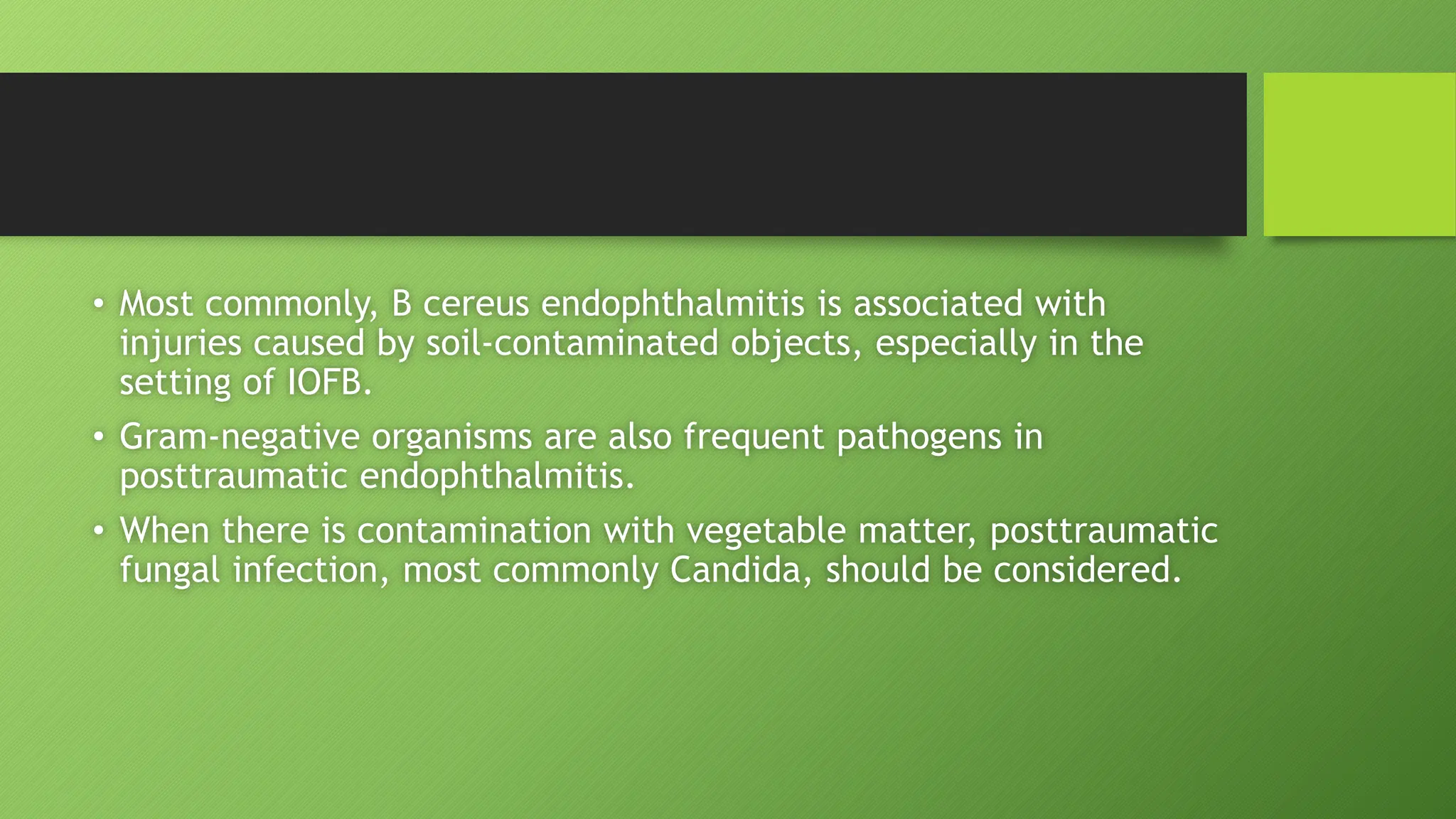 • Most commonly, B cereus endophthalmitis is associated with injuries caused by soil-contaminated objects, especially in the setting of IOFB.

• Gram-negative organisms are also frequent pathogens in posttraumatic endophthalmitis.

• When there is contamination with vegetable matter, posttraumatic fungal infection, most commonly Candida, should be considered.